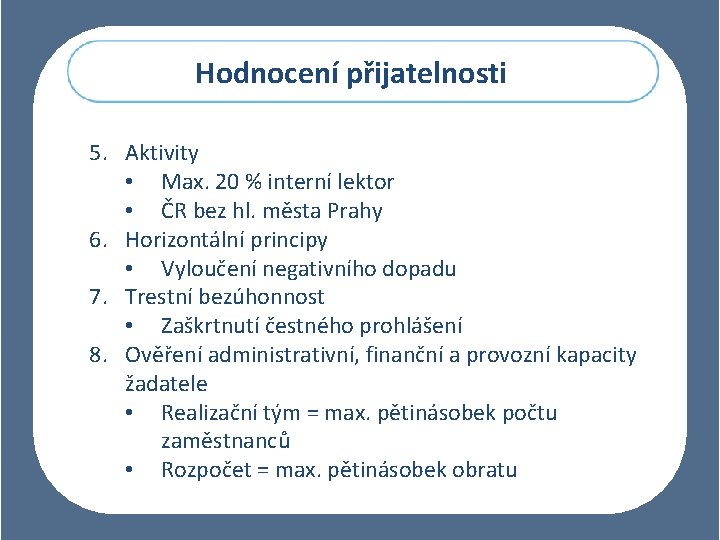 Hodnocení přijatelnosti

5. Aktivity
• Max. 20 % interní lektor
• ČR bez hl. města Prahy
6. Horizontální principy
• Vyloučení negativního dopadu
7. Trestní bezúhonnost
• Zaškrtnutí čestného prohlášení
8. Ověření administrativní, finanční a provozní kapacity žadatele
• Realizační tým = max. pětinásobek počtu zaměstnanců
• Rozpočet = max. pětinásobek obratu